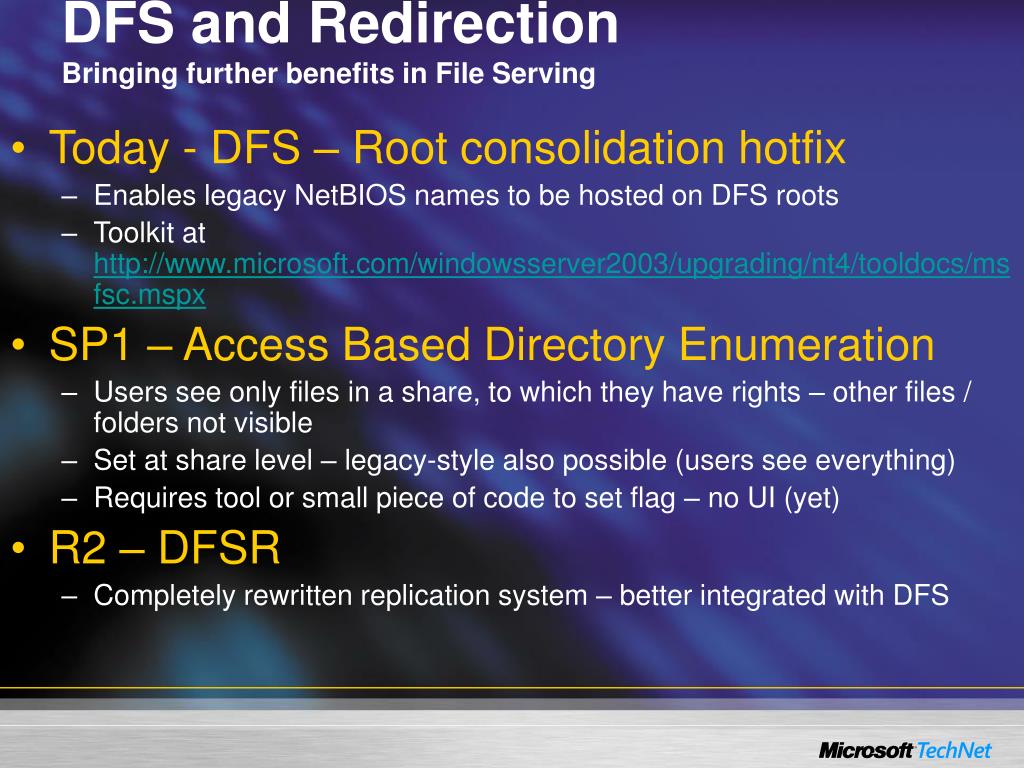 DFS and Redirection
Bringing further benefits in File Serving

• Today - DFS – Root consolidation hotfix
– Enables legacy NetBIOS names to be hosted on DFS roots
– Toolkit at http://www.microsoft.com/windowsserver2003/upgrading/nt4/tooldocs/msfsc.mspx

• SP1 – Access Based Directory Enumeration
– Users see only files in a share, to which they have rights – other files / folders not visible
– Set at share level – legacy-style also possible (users see everything)
– Requires tool or small piece of code to set flag – no UI (yet)

• R2 – DFSR
– Completely rewritten replication system – better integrated with DFS

Microsoft TechNet